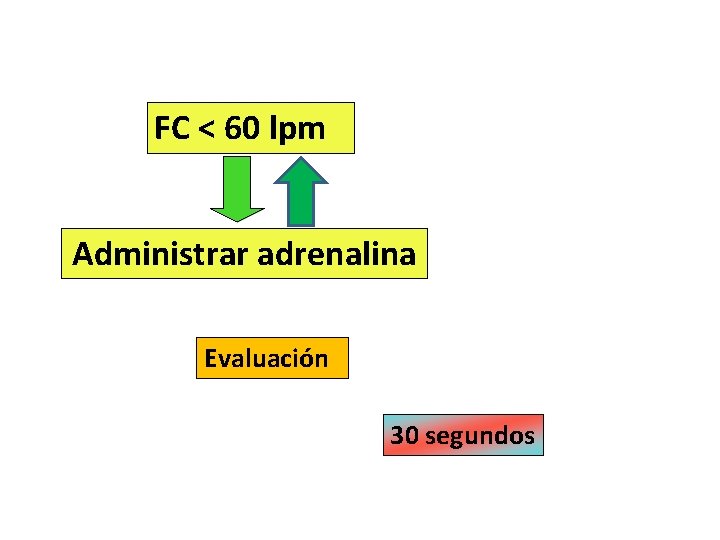 FC < 60 lpm

Administrar adrenalina

Evaluación

30 segundos